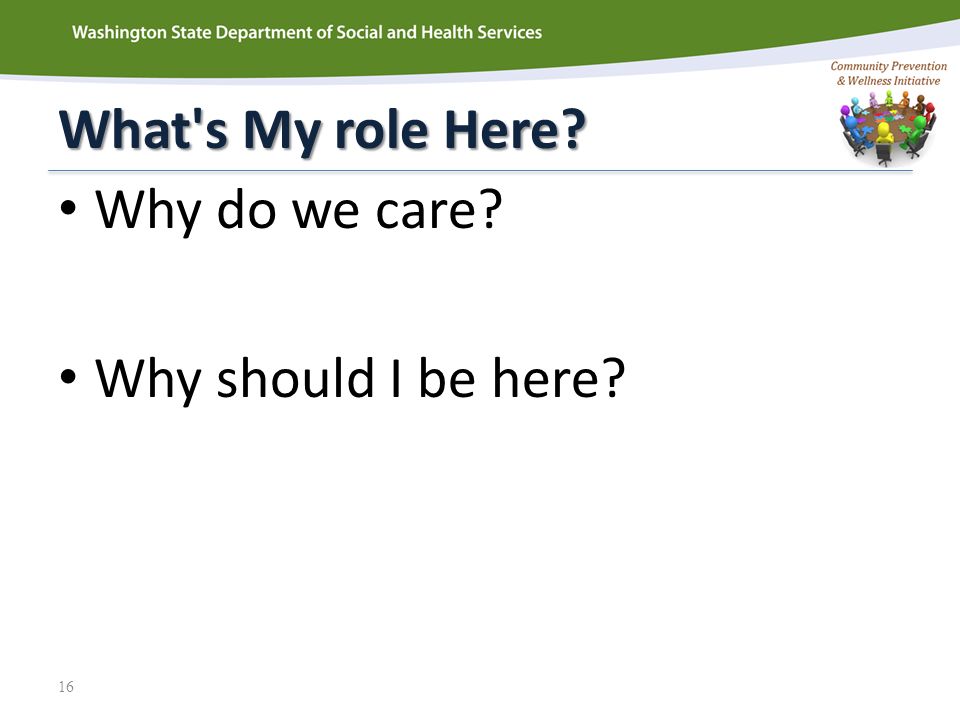 Washington State Department of Social and Health Services

Community Prevention & Wellness Initiative

What's My role Here?

• Why do we care?

• Why should I be here?

16